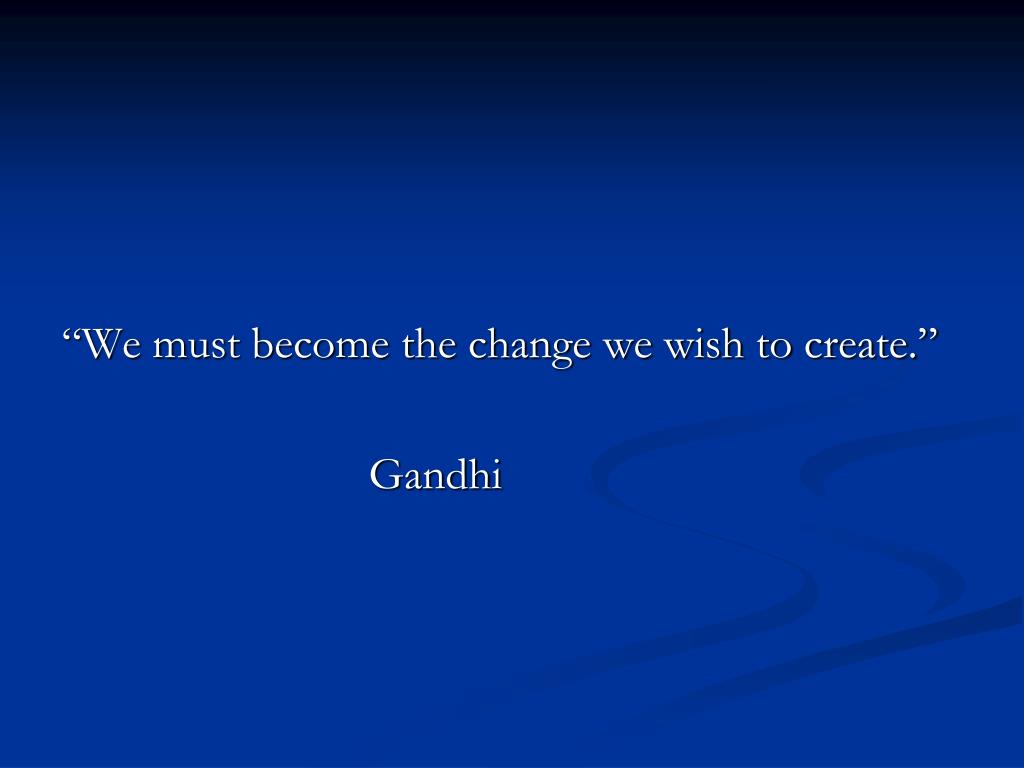 “We must become the change we wish to create.”

Gandhi